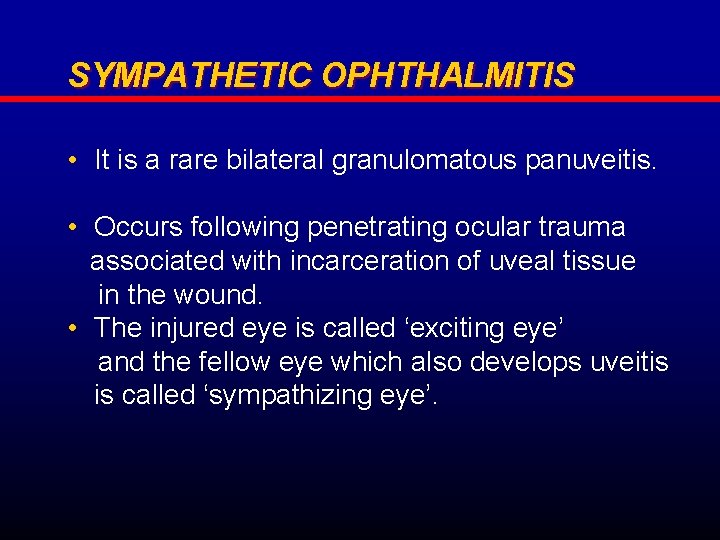 SYMPATHETIC OPHTHALMITIS

• It is a rare bilateral granulomatous panuveitis.

• Occurs following penetrating ocular trauma associated with incarceration of uveal tissue in the wound.

• The injured eye is called ‘exciting eye’ and the fellow eye which also develops uveitis is called ‘sympathizing eye’.